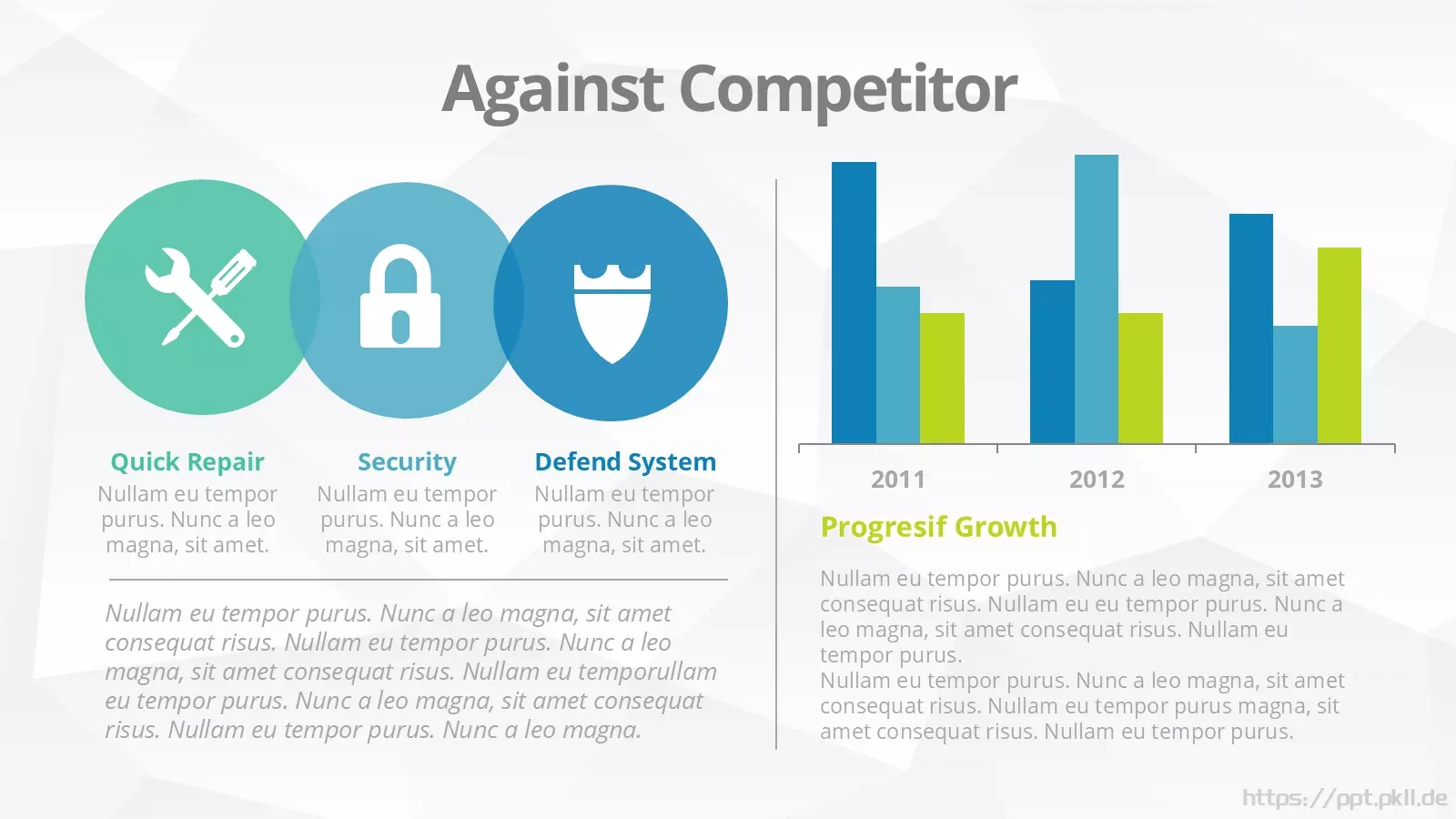 Against Competitor

Quick Repair
Nullam eu tempor purus. Nunc a leo magna, sit amet.

Security
Nullam eu tempor purus. Nunc a leo magna, sit amet.

Defend System
Nullam eu tempor purus. Nunc a leo magna, sit amet.

Nullam eu tempor purus. Nunc a leo magna, sit amet consequat risus. Nullam eu tempor purus. Nunc a leo magna, sit amet consequat risus. Nullam eu temporullam eu tempor purus. Nunc a leo magna, sit amet consequat risus. Nullam eu tempor purus. Nunc a leo magna.

2011
2012
2013

Progresif Growth

Nullam eu tempor purus. Nunc a leo magna, sit amet consequat risus. Nullam eu eu tempor purus. Nunc a leo magna, sit amet consequat risus. Nullam eu tempor purus.
Nullam eu tempor purus. Nunc a leo magna, sit amet consequat risus. Nullam eu tempor purus magna, sit amet consequat risus. Nullam eu tempor purus.

https://ppt.pkll.de